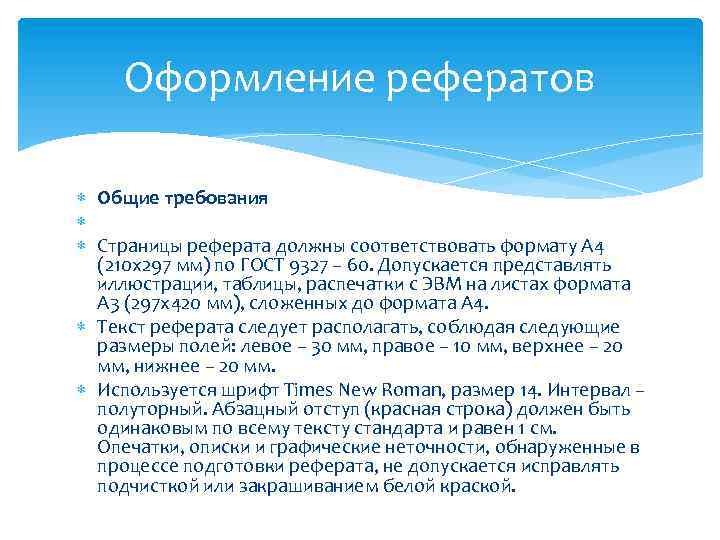 Оформление рефератов

Общие требования

Страницы реферата должны соответствовать формату А4 (210х297 мм) по ГОСТ 9327 – 60. Допускается представлять иллюстрации, таблицы, распечатки с ЭВМ на листах формата А3 (297х420 мм), сложенных до формата А4.

Текст реферата следует располагать, соблюдая следующие размеры полей: левое – 30 мм, правое – 10 мм, верхнее – 20 мм, нижнее – 20 мм.

Используется шрифт Times New Roman, размер 14. Интервал – полуторный. Абзацный отступ (красная строка) должен быть одинаковым по всему тексту стандарта и равен 1 см. Опечатки, описки и графические неточности, обнаруженные в процессе подготовки реферата, не допускается исправлять подчисткой или закрашиванием белой краской.